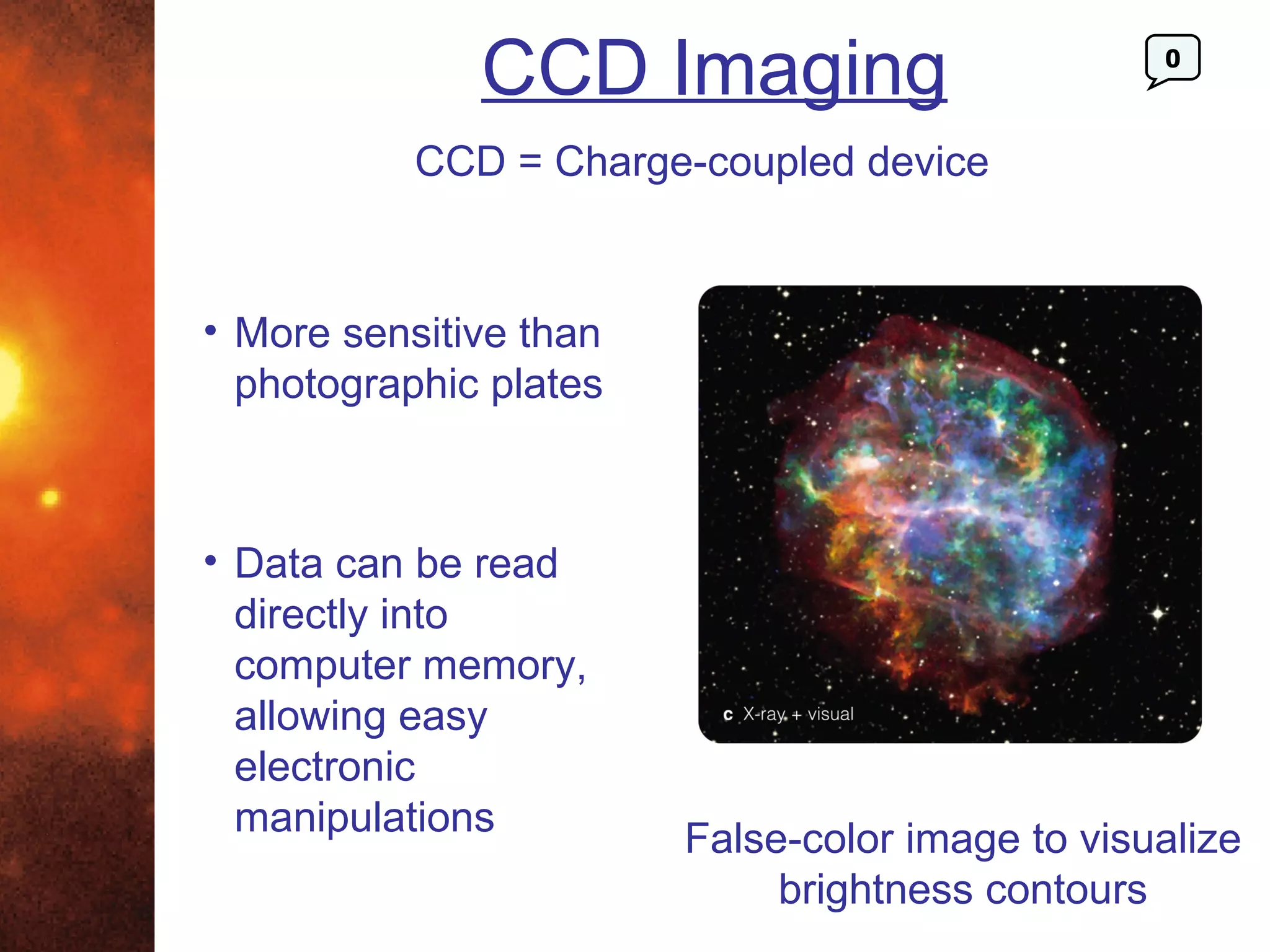 CCD Imaging

0

CCD = Charge-coupled device

• More sensitive than photographic plates

• Data can be read directly into computer memory, allowing easy electronic manipulations

c X-ray + visual

False-color image to visualize brightness contours